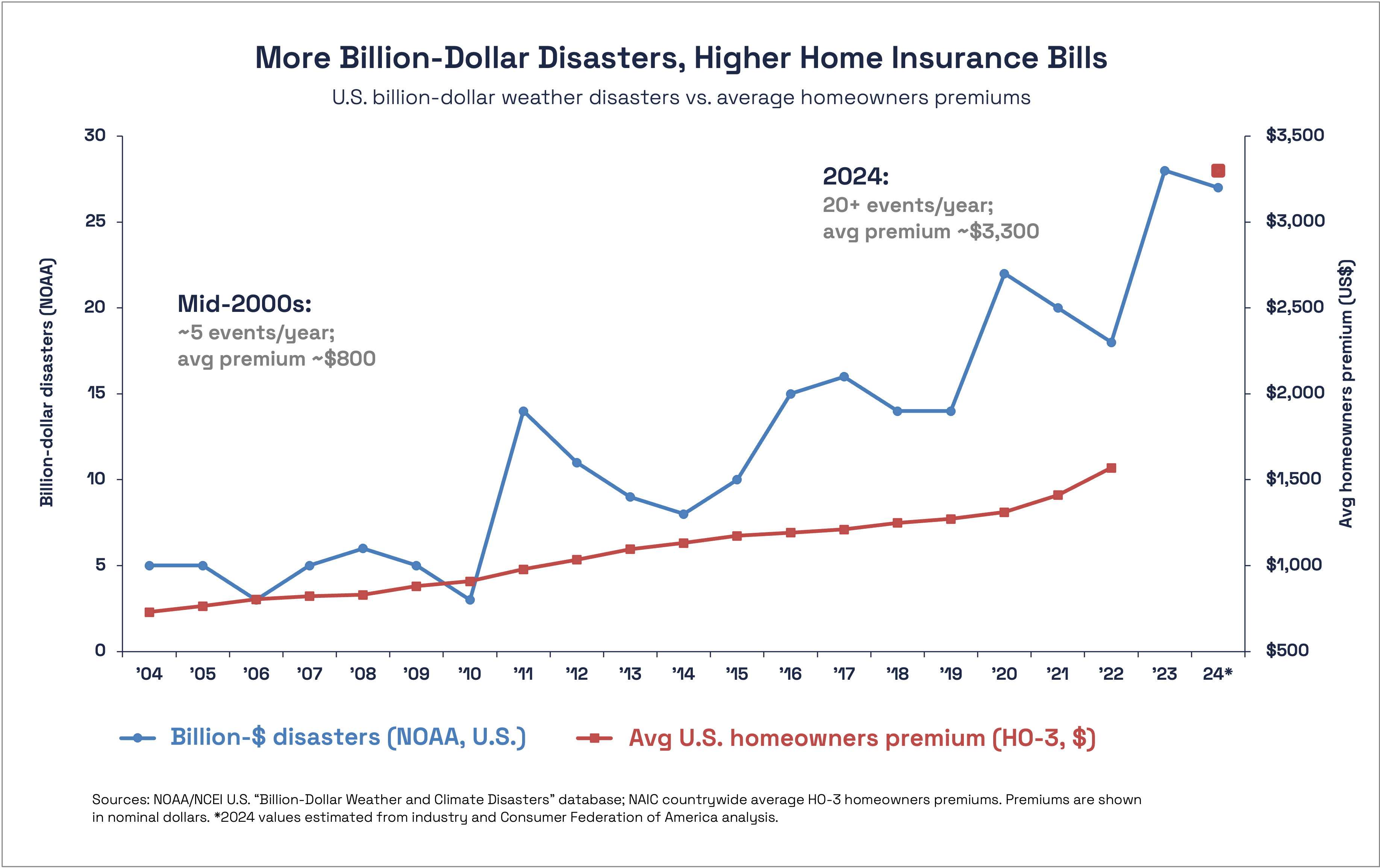 More Billion-Dollar Disasters, Higher Home Insurance Bills

U.S. billion-dollar weather disasters vs. average homeowners premiums

Billion-dollar disasters (NOAA)

30
25
20
15
10
5
0

Avg homeowners premium (US$)

$3,500
$3,000
$2,500
$2,000
$1,500
$1,000
$500

Mid-2000s:
~5 events/year;
avg premium ~$800

2024:
20+ events/year;
avg premium ~$3,300

'04 '05 '06 '07 '08 '09 '10 '11 '12 '13 '14 '15 '16 '17 '18 '19 '20 '21 '22 '23 24*

Billion-$ disasters (NOAA, U.S.)
Avg U.S. homeowners premium (HO-3, $)

Sources: NOAA/NCEI U.S. "Billion-Dollar Weather and Climate Disasters" database; NAIC countrywide average HO-3 homeowners premiums. Premiums are shown in nominal dollars. *2024 values estimated from industry and Consumer Federation of America analysis.